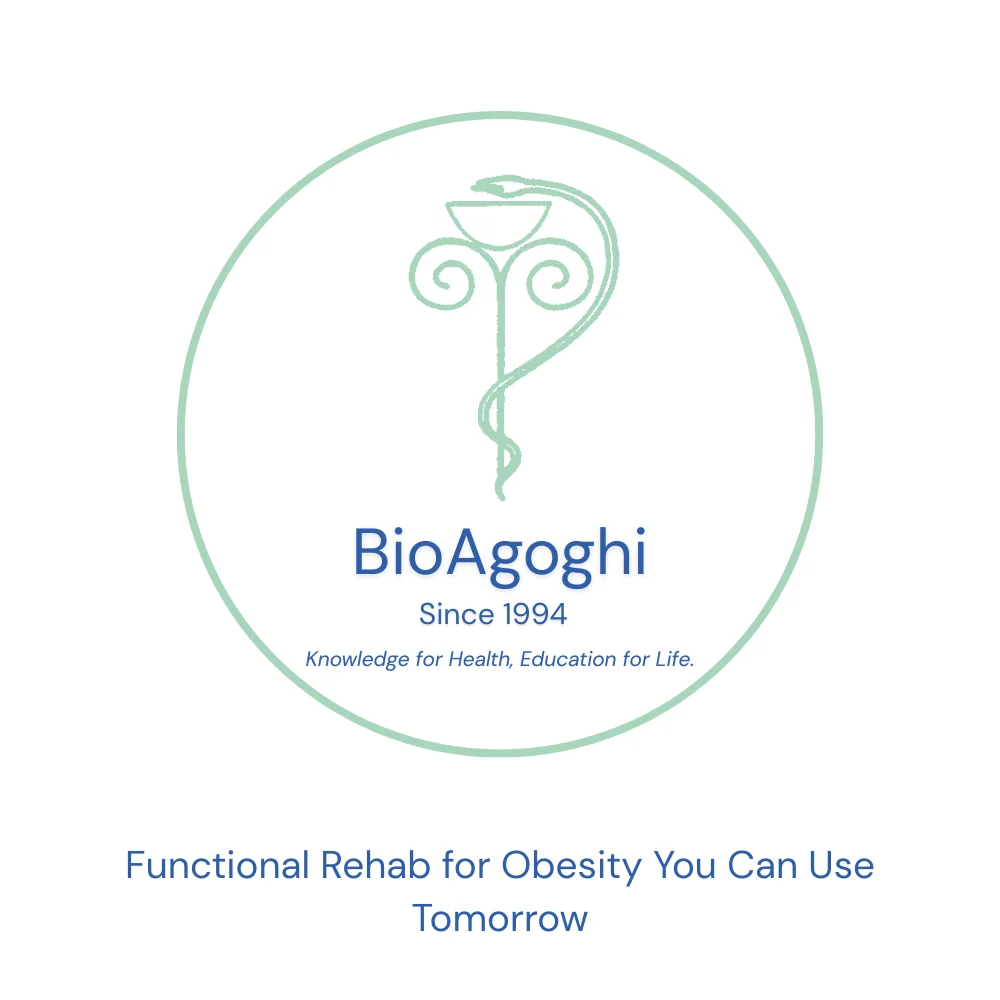 BioAgoghi
Since 1994
Knowledge for Health, Education for Life.

Functional Rehab for Obesity You Can Use Tomorrow